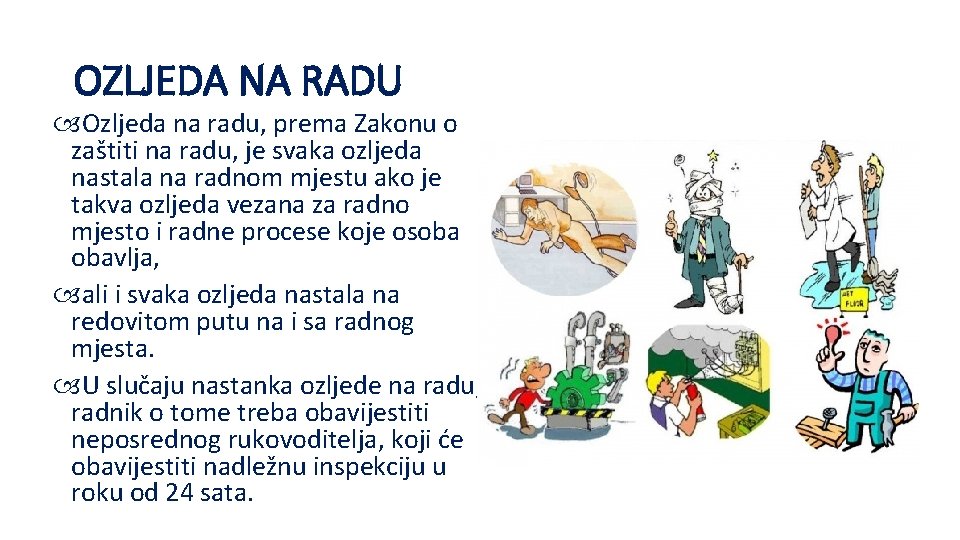 OZLJEDA NA RADU

Ozljeda na radu, prema Zakonu o zaštiti na radu, je svaka ozljeda nastala na radnom mjestu ako je takva ozljeda vezana za radno mjesto i radne procese koje osoba obavlja,

ali i svaka ozljeda nastala na redovitom putu na i sa radnog mjesta.

U slučaju nastanka ozljede na radu, radnik o tome treba obavijestiti neposrednog rukovoditelja, koji će obavijestiti nadležnu inspekciju u roku od 24 sata.

WET FLOOR